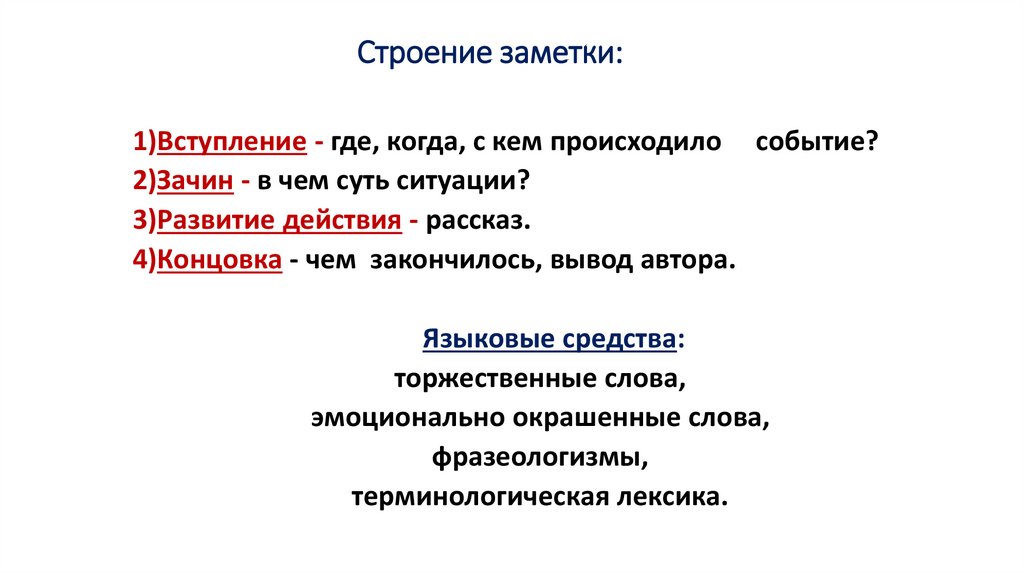 Строение заметки:

1)Вступление - где, когда, с кем происходило событие?
2)Зачин - в чем суть ситуации?
3)Развитие действия - рассказ.
4)Концовка - чем закончилось, вывод автора.

Языковые средства:
торжественные слова,
эмоционально окрашенные слова,
фразеологизмы,
терминологическая лексика.